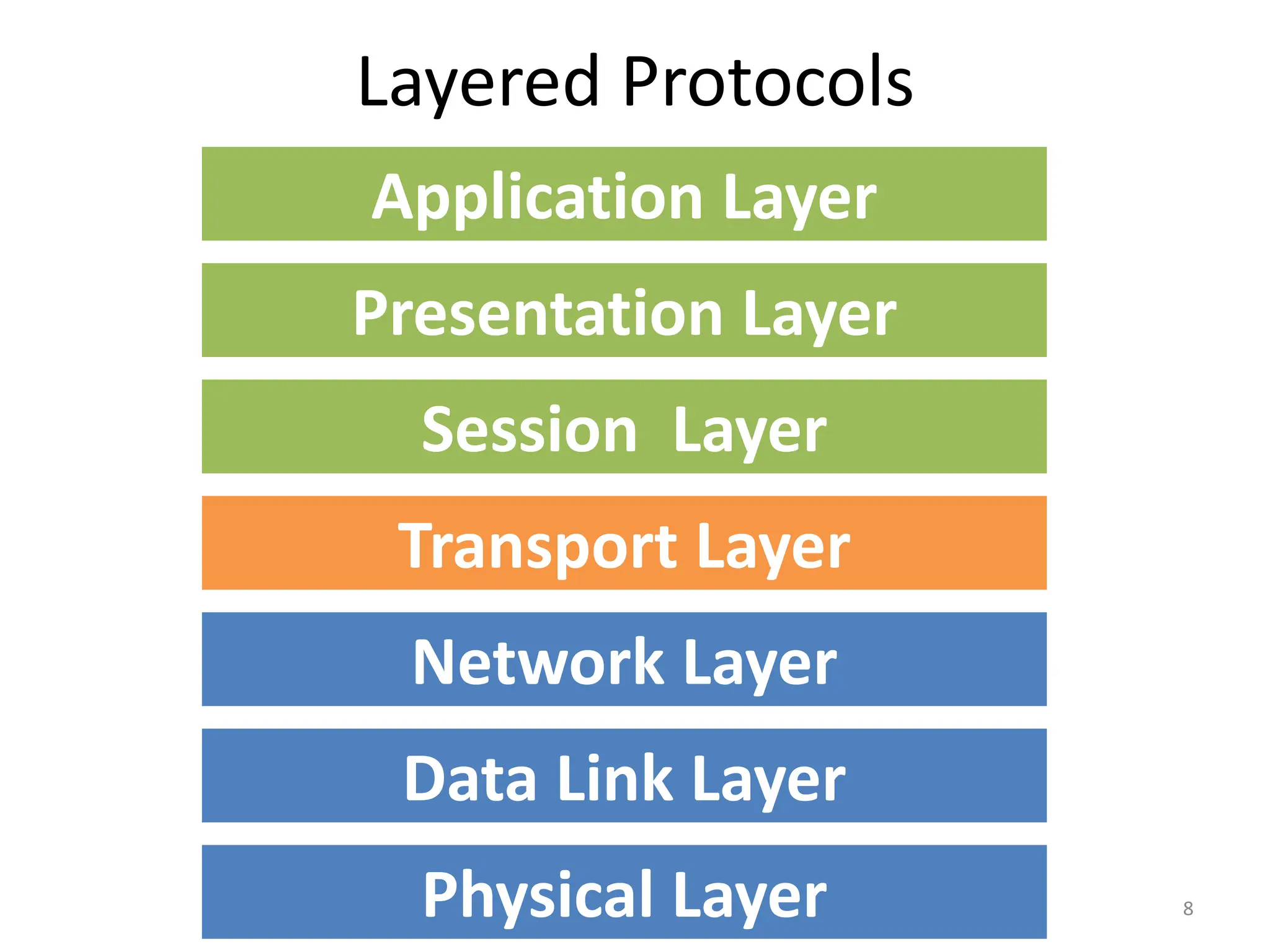 Layered Protocols

Application Layer

Presentation Layer

Session Layer

Transport Layer

Network Layer

Data Link Layer

Physical Layer

8